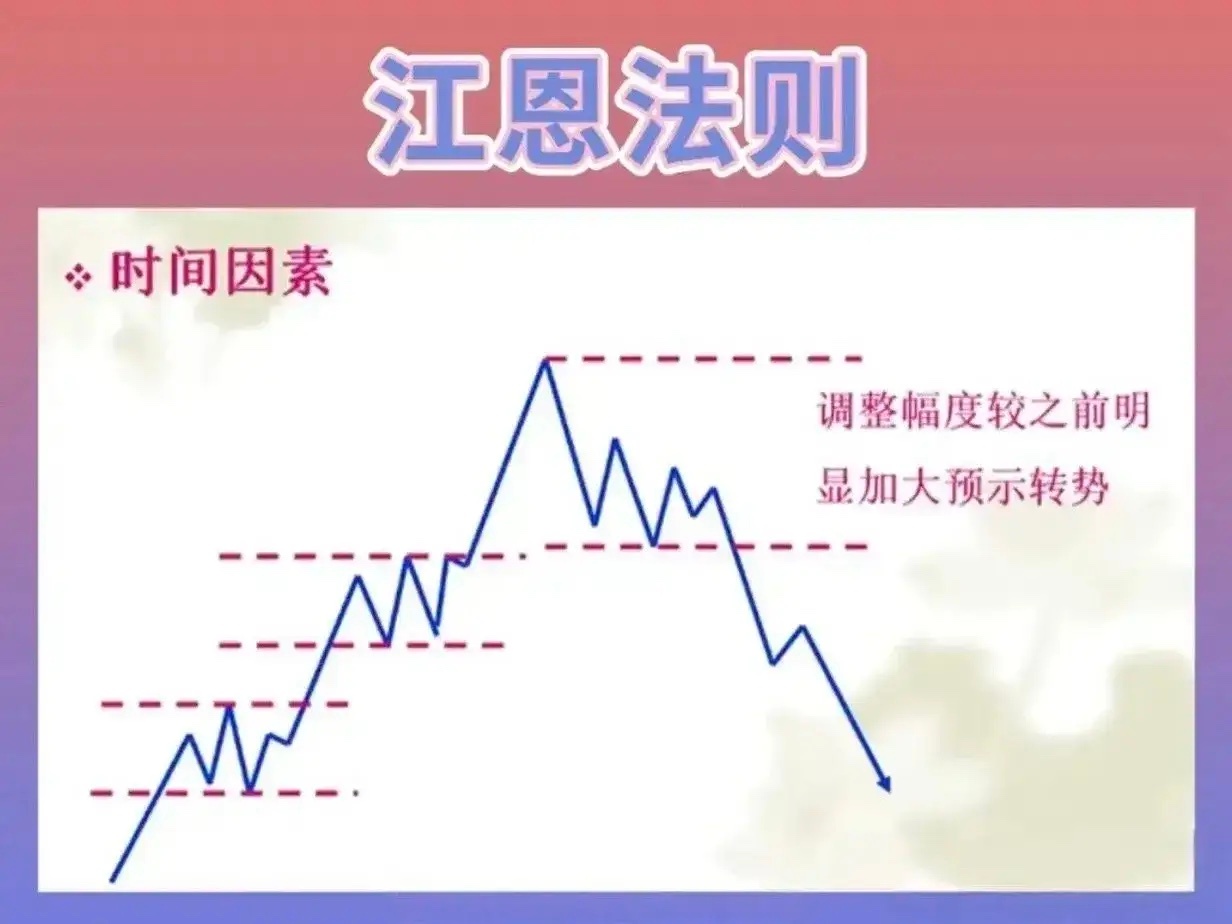 江恩法则

❖ 时间因素

调整幅度较之前明显加大预示转势